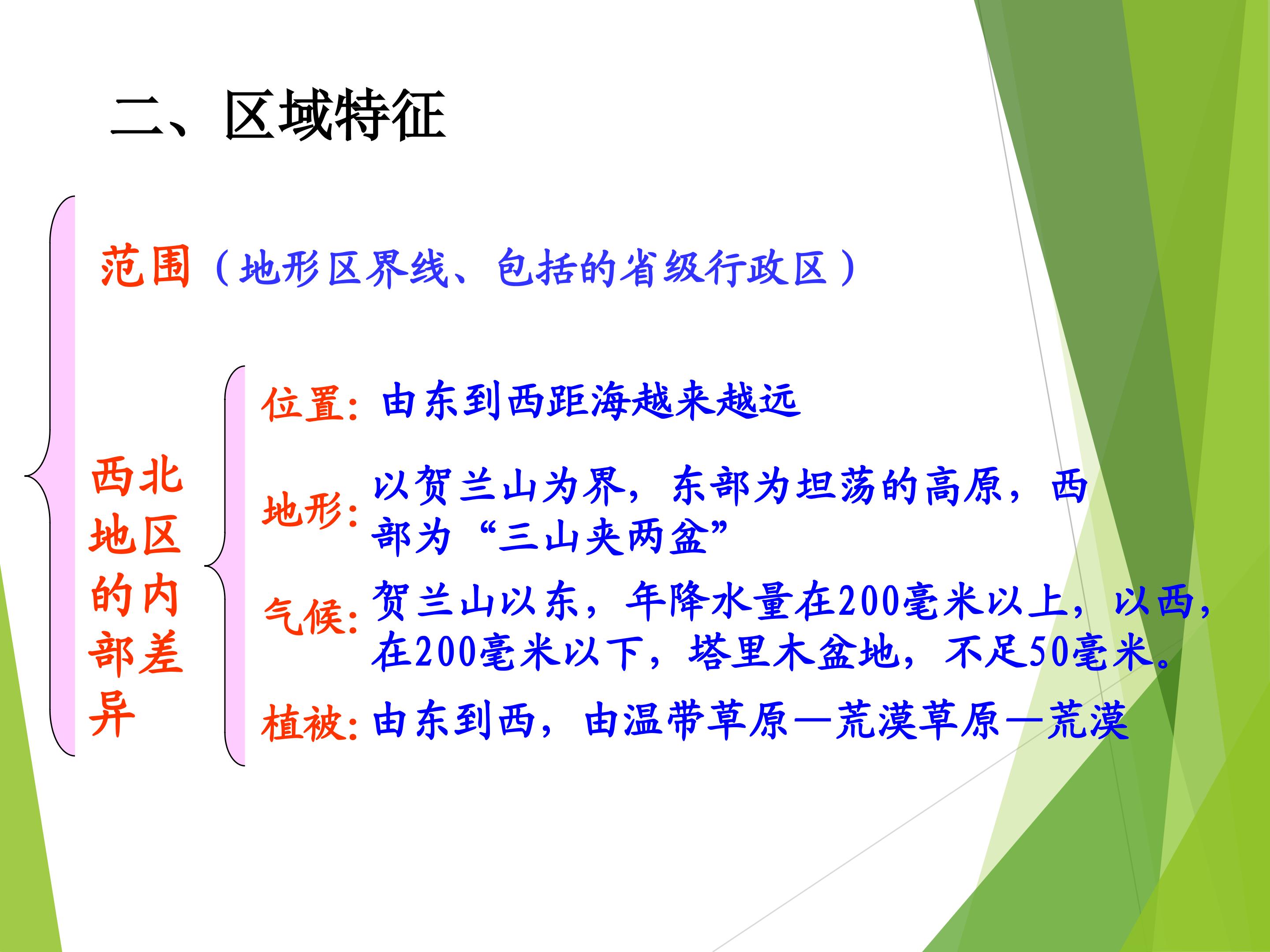 二、区域特征

范围（地形区界线、包括的省级行政区）

西北地区的内部差异

位置:由东到西距海越来越远

地形:以贺兰山为界，东部为坦荡的高原，西部为“三山夹两盆”

气候:贺兰山以东，年降水量在200毫米以上，以西，在200毫米以下，塔里木盆地，不足50毫米。

植被:由东到西，由温带草原—荒漠草原—荒漠